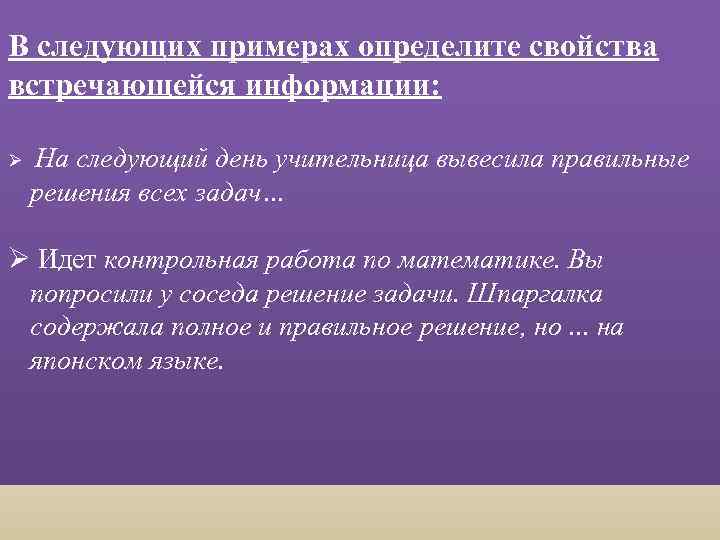 В следующих примерах определите свойства встречающейся информации:

➢ На следующий день учительница вывесила правильные решения всех задач…

➢ Идет контрольная работа по математике. Вы попросили у соседа решение задачи. Шпаргалка содержала полное и правильное решение, но ... на японском языке.